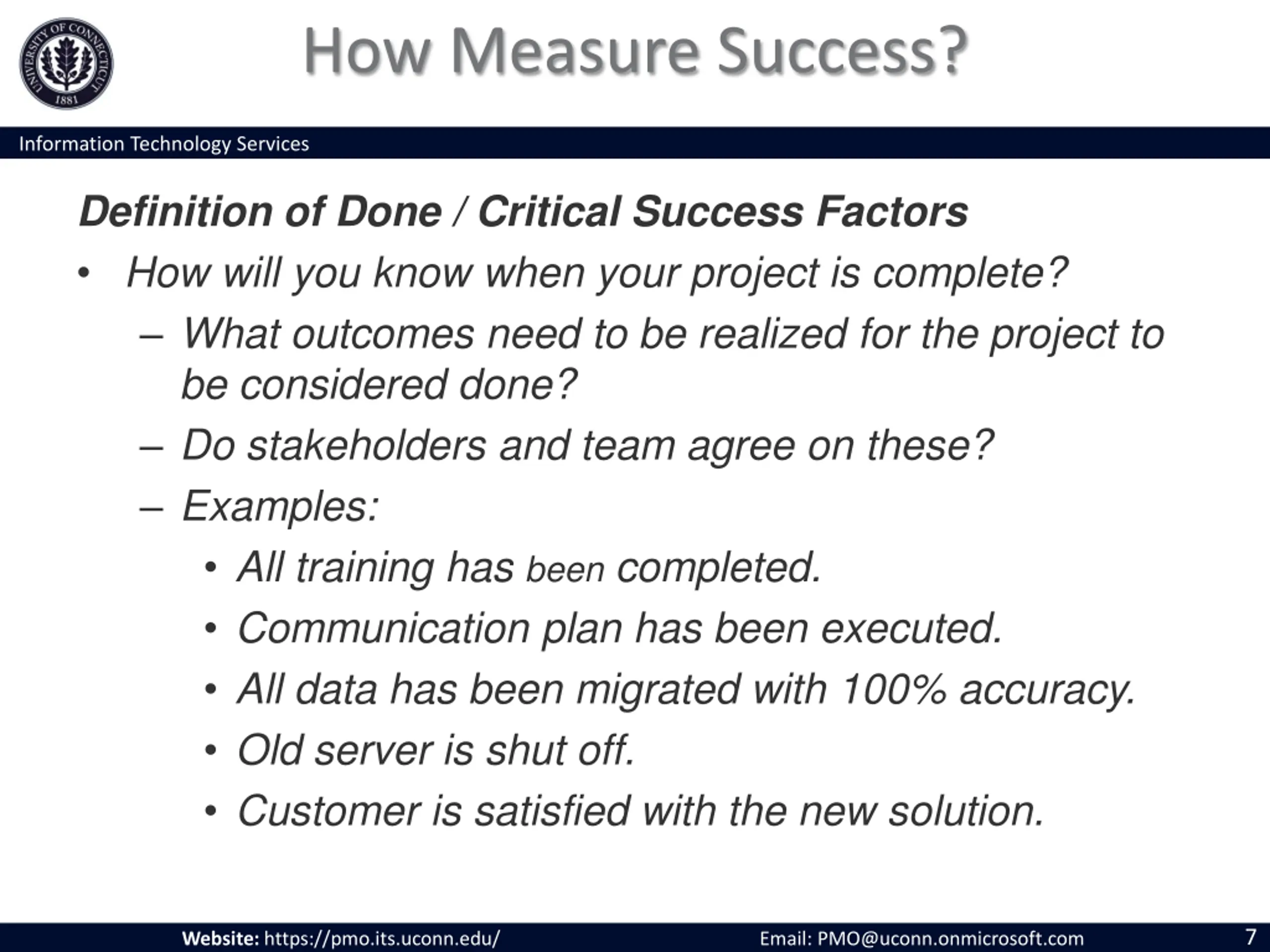 UNIVERSITY OF CONNECTICUT 1881

How Measure Success?

Information Technology Services

Definition of Done / Critical Success Factors

• How will you know when your project is complete?
  – What outcomes need to be realized for the project to be considered done?
  – Do stakeholders and team agree on these?
  – Examples:
    • All training has been completed.
    • Communication plan has been executed.
    • All data has been migrated with 100% accuracy.
    • Old server is shut off.
    • Customer is satisfied with the new solution.

Website: https://pmo.its.uconn.edu/ Email: PMO@uconn.onmicrosoft.com 7